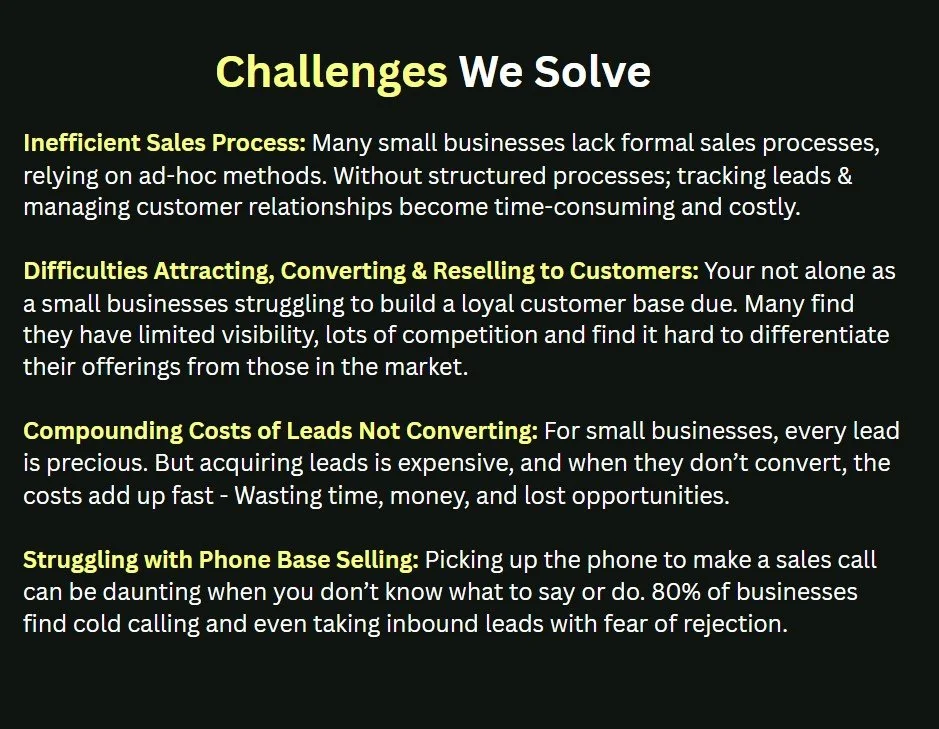 Challenges We Solve

Inefficient Sales Process: Many small businesses lack formal sales processes, relying on ad-hoc methods. Without structured processes; tracking leads & managing customer relationships become time-consuming and costly.

Difficulties Attracting, Converting & Reselling to Customers: Your not alone as a small businesses struggling to build a loyal customer base due. Many find they have limited visibility, lots of competition and find it hard to differentiate their offerings from those in the market.

Compounding Costs of Leads Not Converting: For small businesses, every lead is precious. But acquiring leads is expensive, and when they don't convert, the costs add up fast - Wasting time, money, and lost opportunities.

Struggling with Phone Base Selling: Picking up the phone to make a sales call can be daunting when you don't know what to say or do. 80% of businesses find cold calling and even taking inbound leads with fear of rejection.